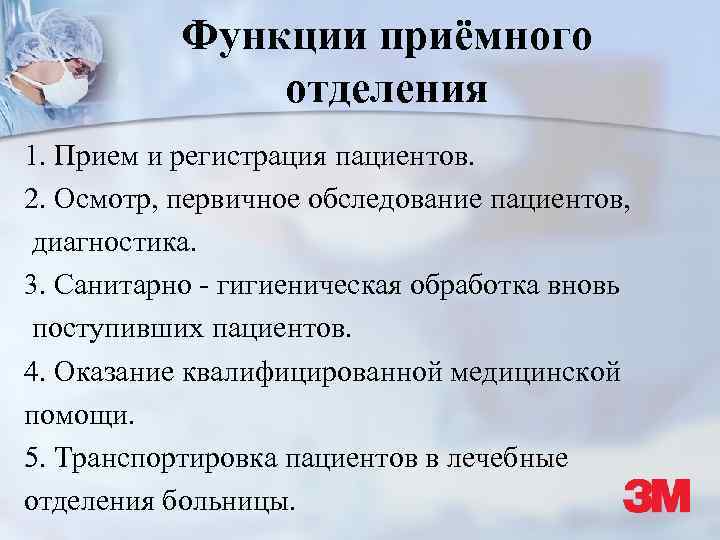 Функции приёмного отделения

1. Прием и регистрация пациентов.

2. Осмотр, первичное обследование пациентов, диагностика.

3. Санитарно - гигиеническая обработка вновь поступивших пациентов.

4. Оказание квалифицированной медицинской помощи.

5. Транспортировка пациентов в лечебные отделения больницы.

3M